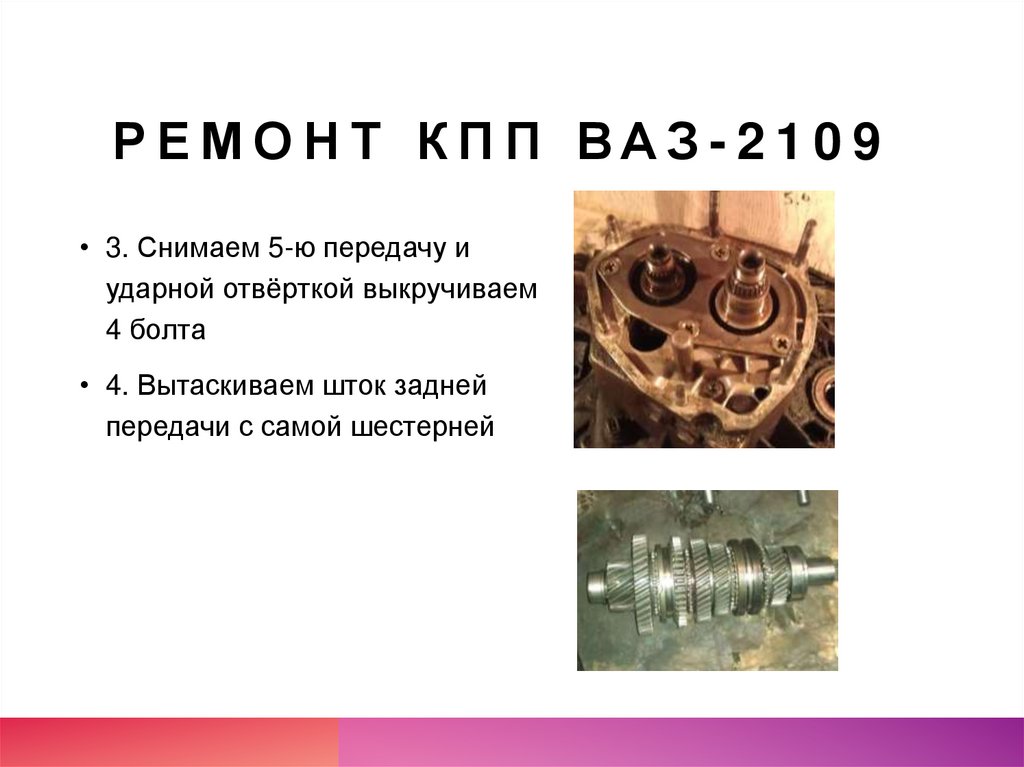 РЕМОНТ КПП ВАЗ-2109

• 3. Снимаем 5-ю передачу и ударной отвёрткой выкручиваем 4 болта

• 4. Вытаскиваем шток задней передачи с самой шестерней